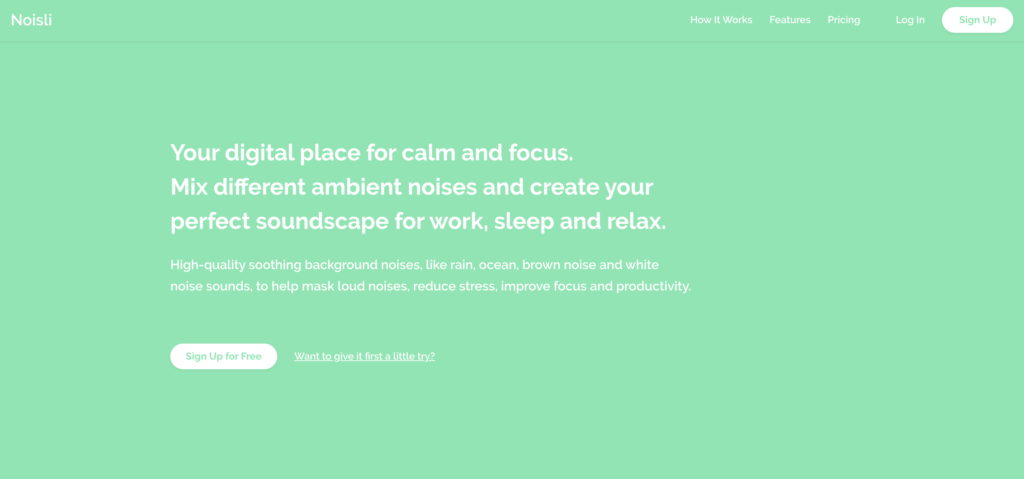 Noisli

How It Works Features Pricing Log In Sign Up

Your digital place for calm and focus.
Mix different ambient noises and create your perfect soundscape for work, sleep and relax.

High-quality soothing background noises, like rain, ocean, brown noise and white noise sounds, to help mask loud noises, reduce stress, improve focus and productivity.

Sign Up for Free Want to give it first a little try?